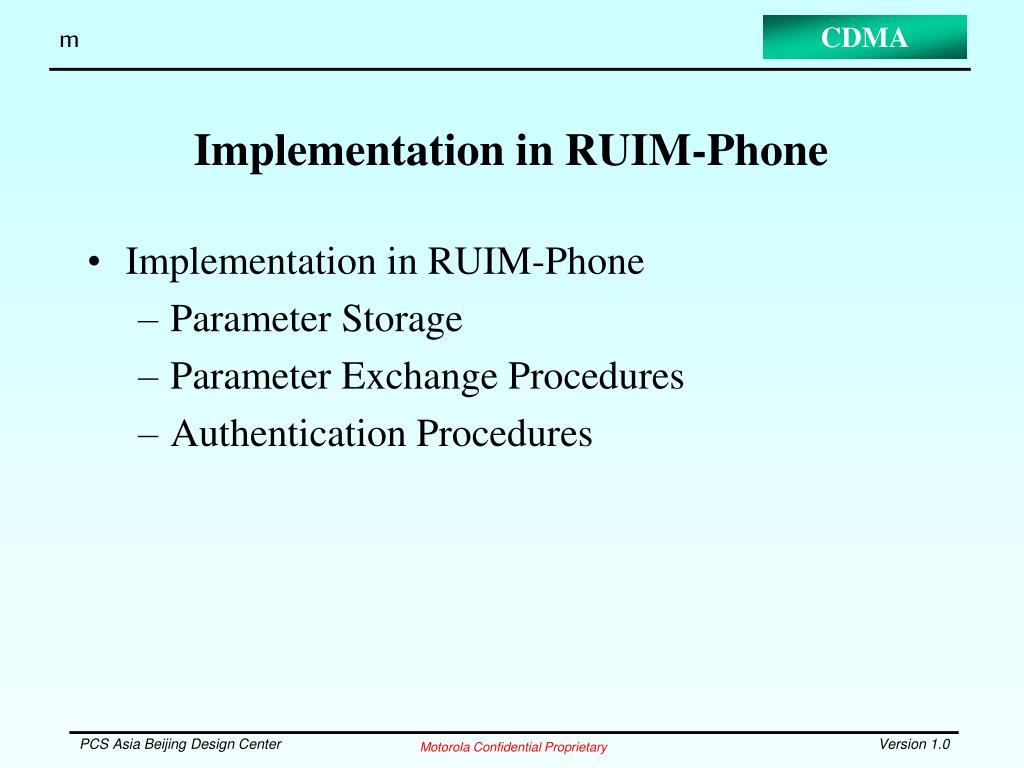 m

CDMA

Implementation in RUIM-Phone

• Implementation in RUIM-Phone
– Parameter Storage
– Parameter Exchange Procedures
– Authentication Procedures

PCS Asia Beijing Design Center

Motorola Confidential Proprietary

Version 1.0